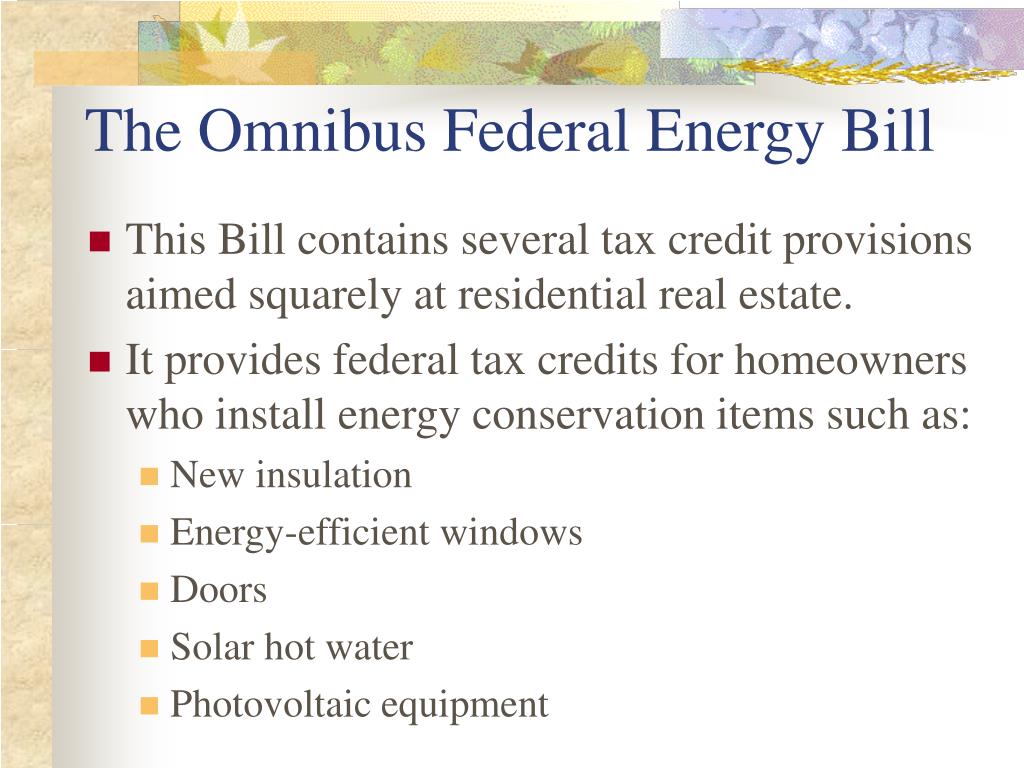 The Omnibus Federal Energy Bill

- This Bill contains several tax credit provisions aimed squarely at residential real estate.
- It provides federal tax credits for homeowners who install energy conservation items such as:
  - New insulation
  - Energy-efficient windows
  - Doors
  - Solar hot water
  - Photovoltaic equipment